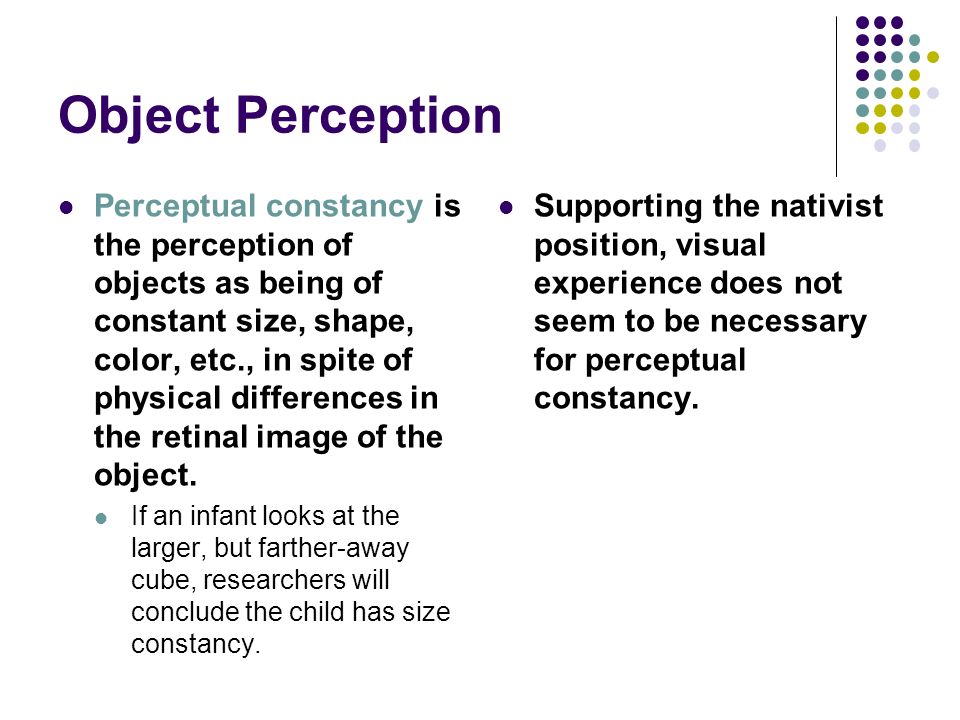 Object Perception

Perceptual constancy is the perception of objects as being of constant size, shape, color, etc., in spite of physical differences in the retinal image of the object.

If an infant looks at the larger, but farther-away cube, researchers will conclude the child has size constancy.

Supporting the nativist position, visual experience does not seem to be necessary for perceptual constancy.